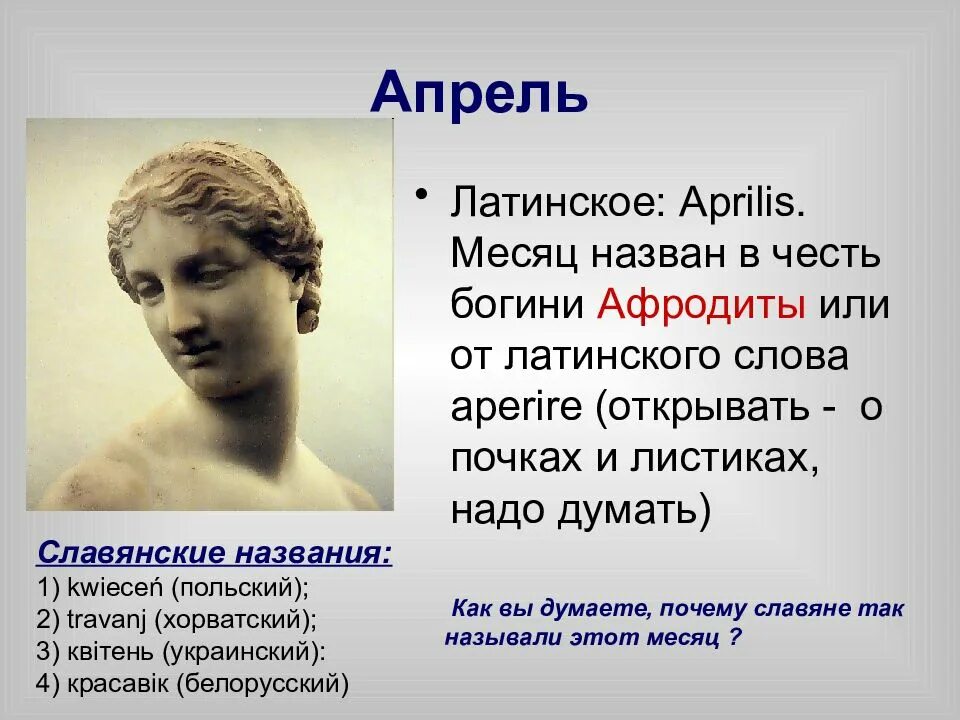 Апрель

• Латинское: Aprilis. Месяц назван в честь богини Афродиты или от латинского слова aperire (открывать - о почках и листиках, надо думать)

Славянские названия:
1) kwieceń (польский);
2) travanj (хорватский);
3) квітень (украинский):
4) красавік (белорусский)

Как вы думаете, почему славяне так называли этот месяц ?